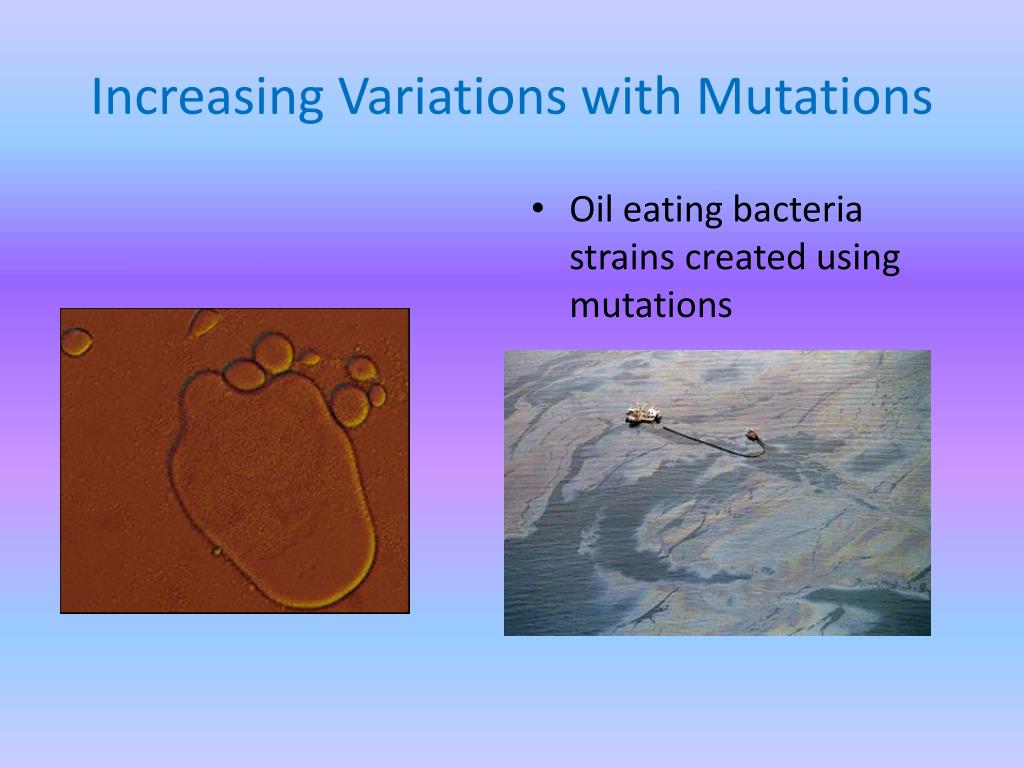 Increasing Variations with Mutations

• Oil eating bacteria strains created using mutations